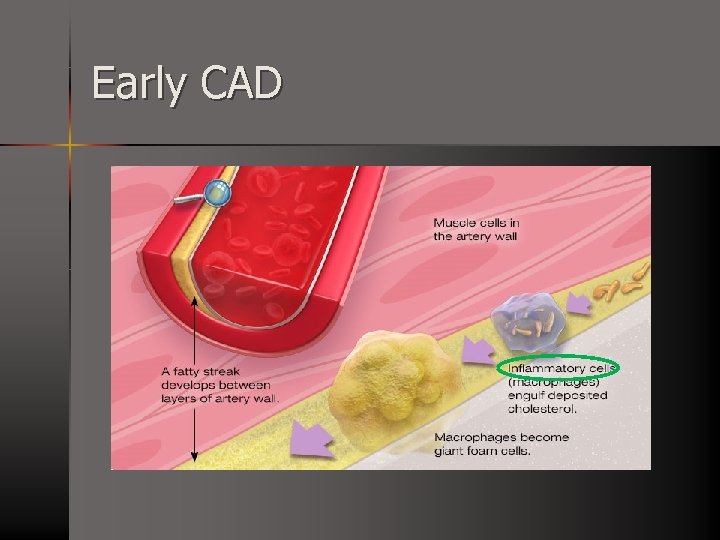 Early CAD

Muscle cells in the artery wall

A fatty streak develops between layers of artery wall.

Inflammatory cells (macrophages) engulf deposited cholesterol.

Macrophages become giant foam cells.